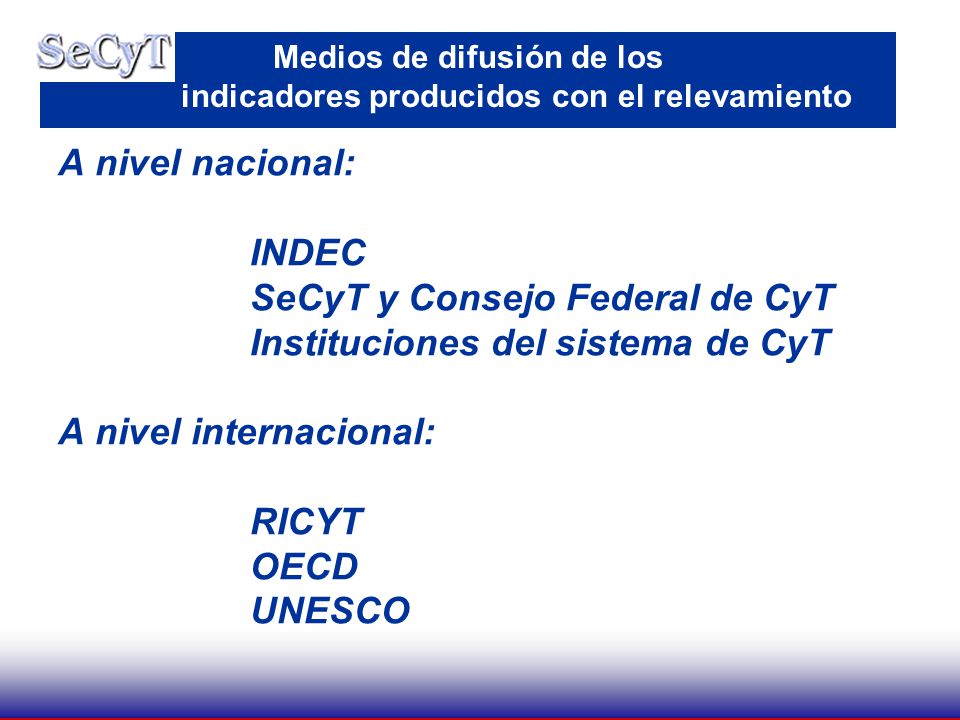 SeCyT

Medios de difusión de los indicadores producidos con el relevamiento

A nivel nacional:

INDEC
SeCyT y Consejo Federal de CyT
Instituciones del sistema de CyT

A nivel internacional:

RICYT
OECD
UNESCO